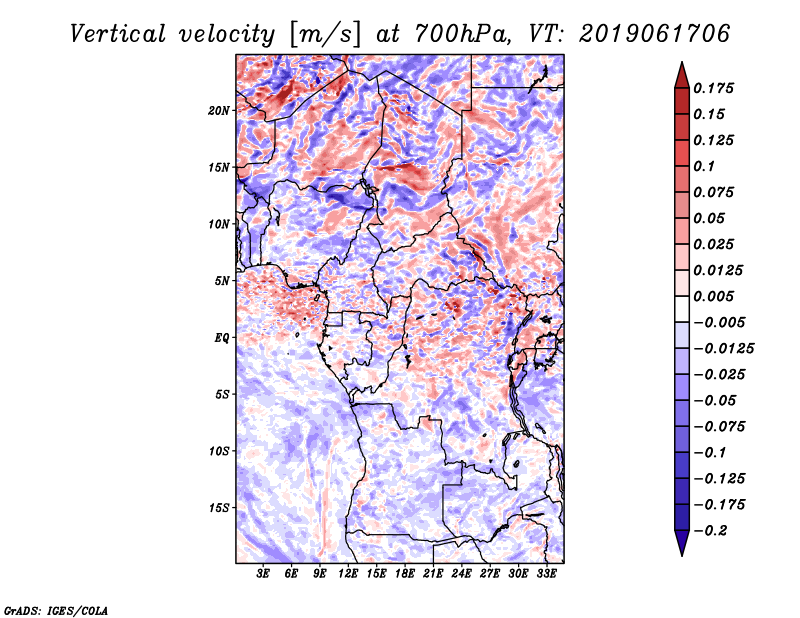 Vertical velocity [m/s] at 700hPa, VT: 2019061706

20N
15N
10N
5N
EQ
5S
10S
15S

3E 6E 9E 12E 15E 18E 21E 24E 27E 30E 33E

0.175
0.15
0.125
0.1
0.075
0.05
0.025
0.0125
0.005
−0.005
−0.0125
−0.025
−0.05
−0.075
−0.1
−0.125
−0.175
−0.2

GrADS: IGES/COLA